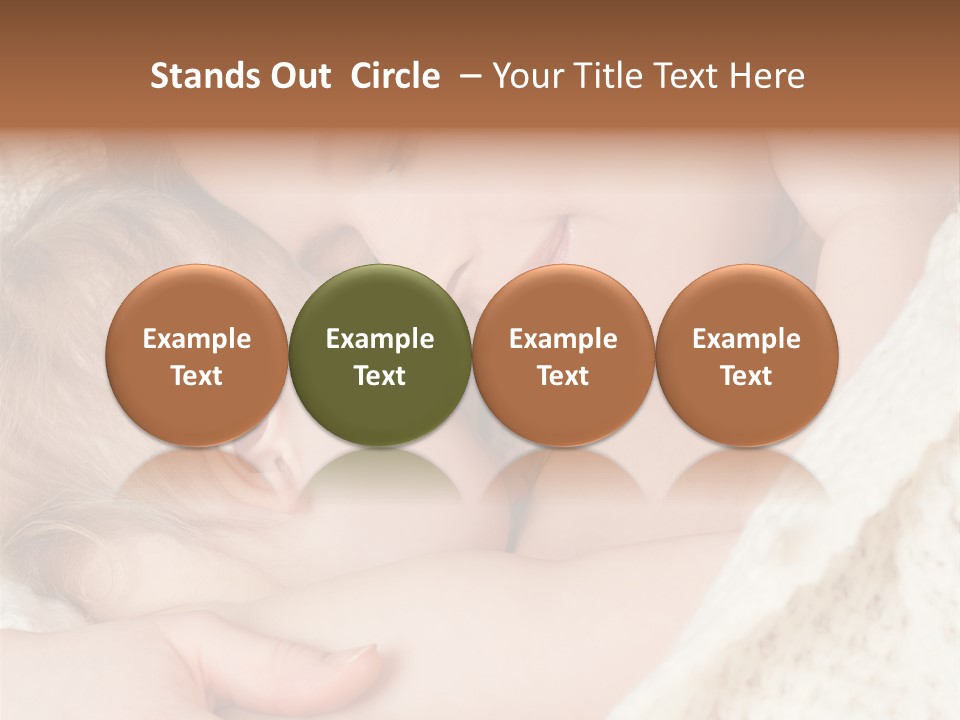 Stands Out Circle – Your Title Text Here

Example Text

Example Text

Example Text

Example Text